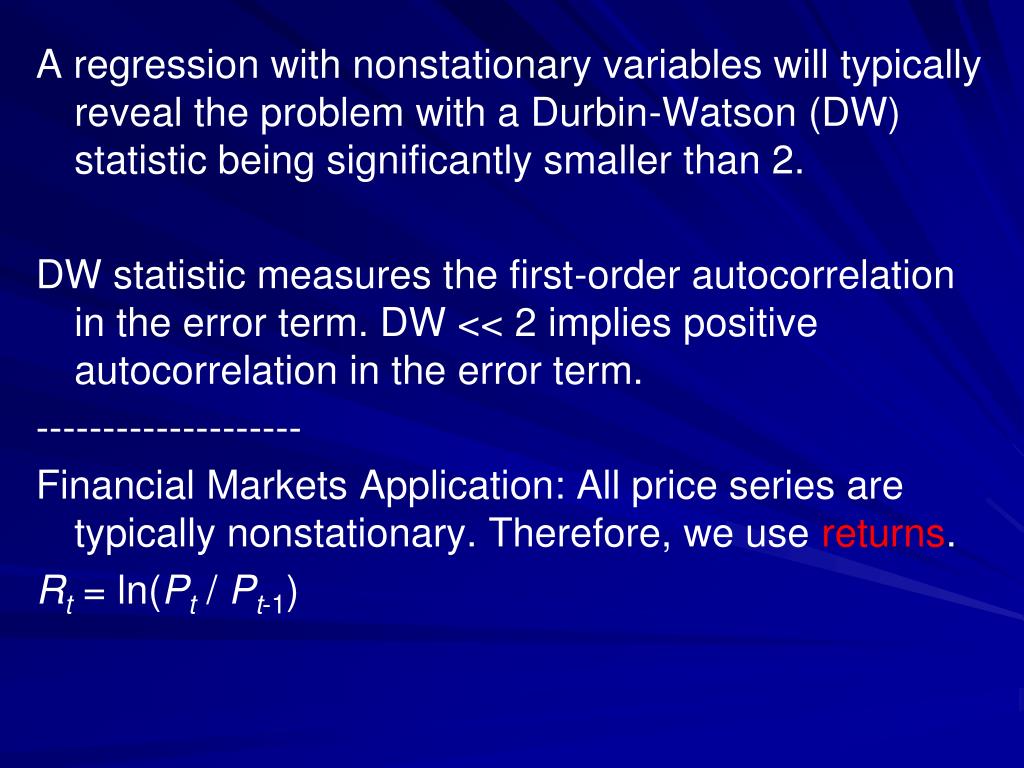 A regression with nonstationary variables will typically reveal the problem with a Durbin-Watson (DW) statistic being significantly smaller than 2.

DW statistic measures the first-order autocorrelation in the error term. DW << 2 implies positive autocorrelation in the error term.

--------------------

Financial Markets Application: All price series are typically nonstationary. Therefore, we use returns.

$R_t = \ln(P_t / P_{t-1})$